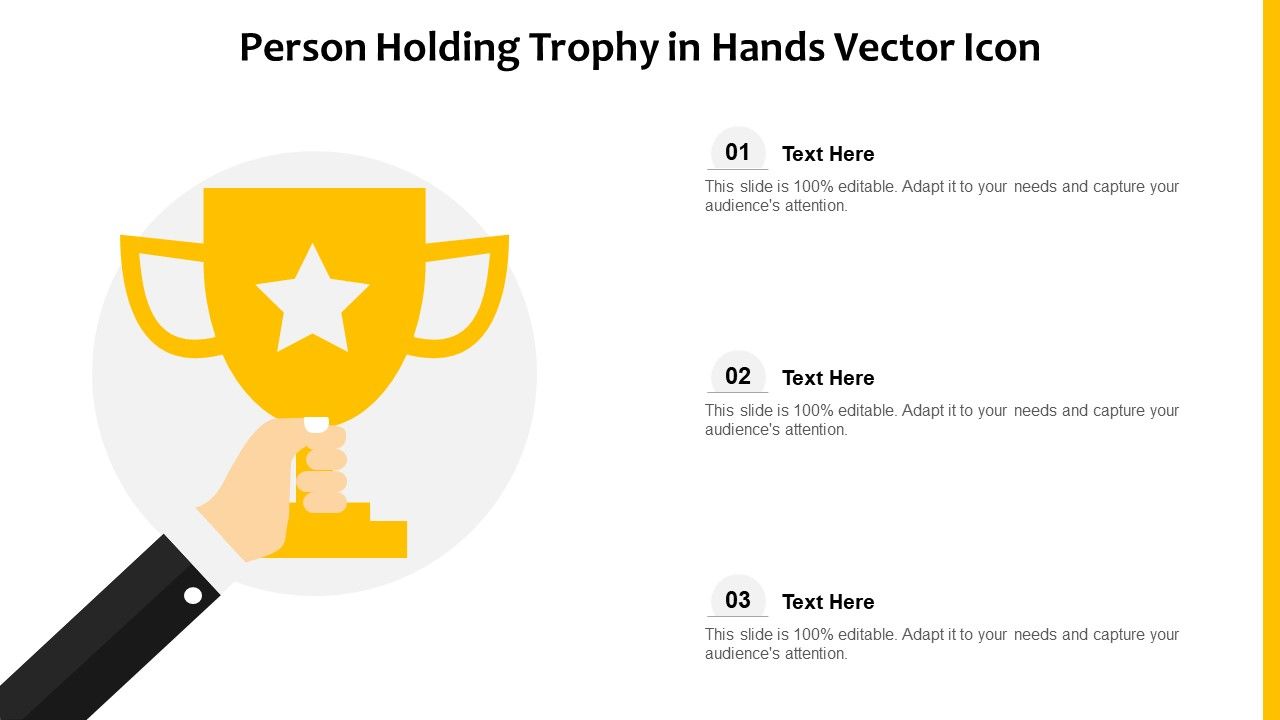 Person Holding Trophy in Hands Vector Icon

01 Text Here

This slide is 100% editable. Adapt it to your needs and capture your audience's attention.

02 Text Here

This slide is 100% editable. Adapt it to your needs and capture your audience's attention.

03 Text Here

This slide is 100% editable. Adapt it to your needs and capture your audience's attention.